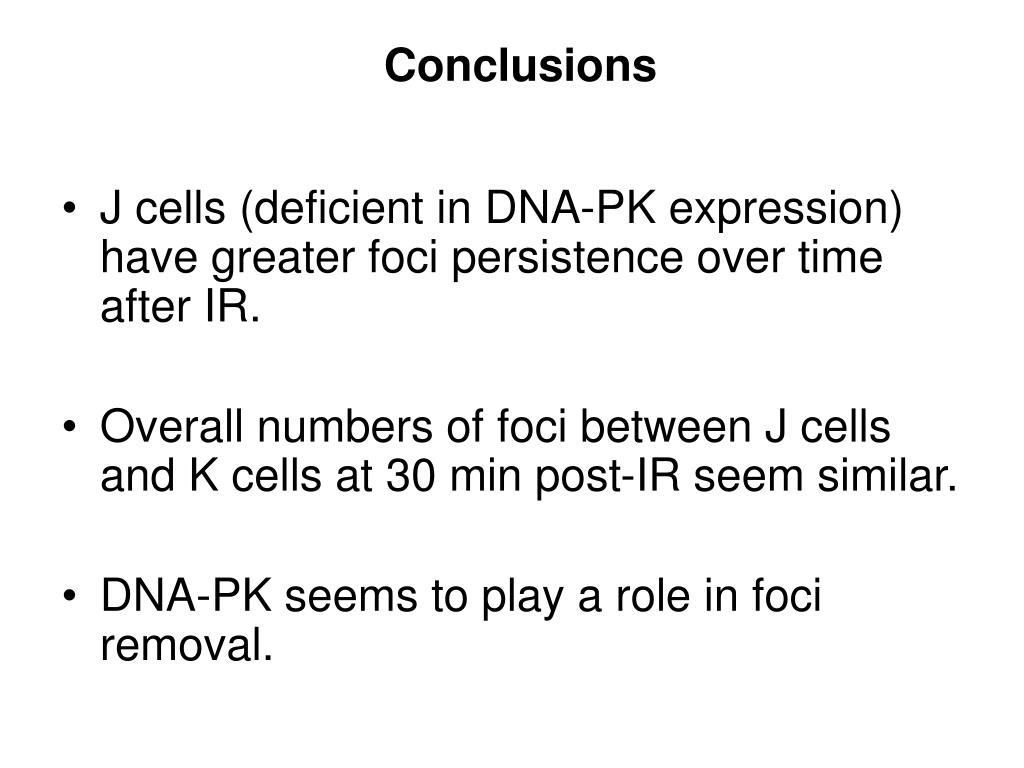 Conclusions

• J cells (deficient in DNA-PK expression) have greater foci persistence over time after IR.

• Overall numbers of foci between J cells and K cells at 30 min post-IR seem similar.

• DNA-PK seems to play a role in foci removal.